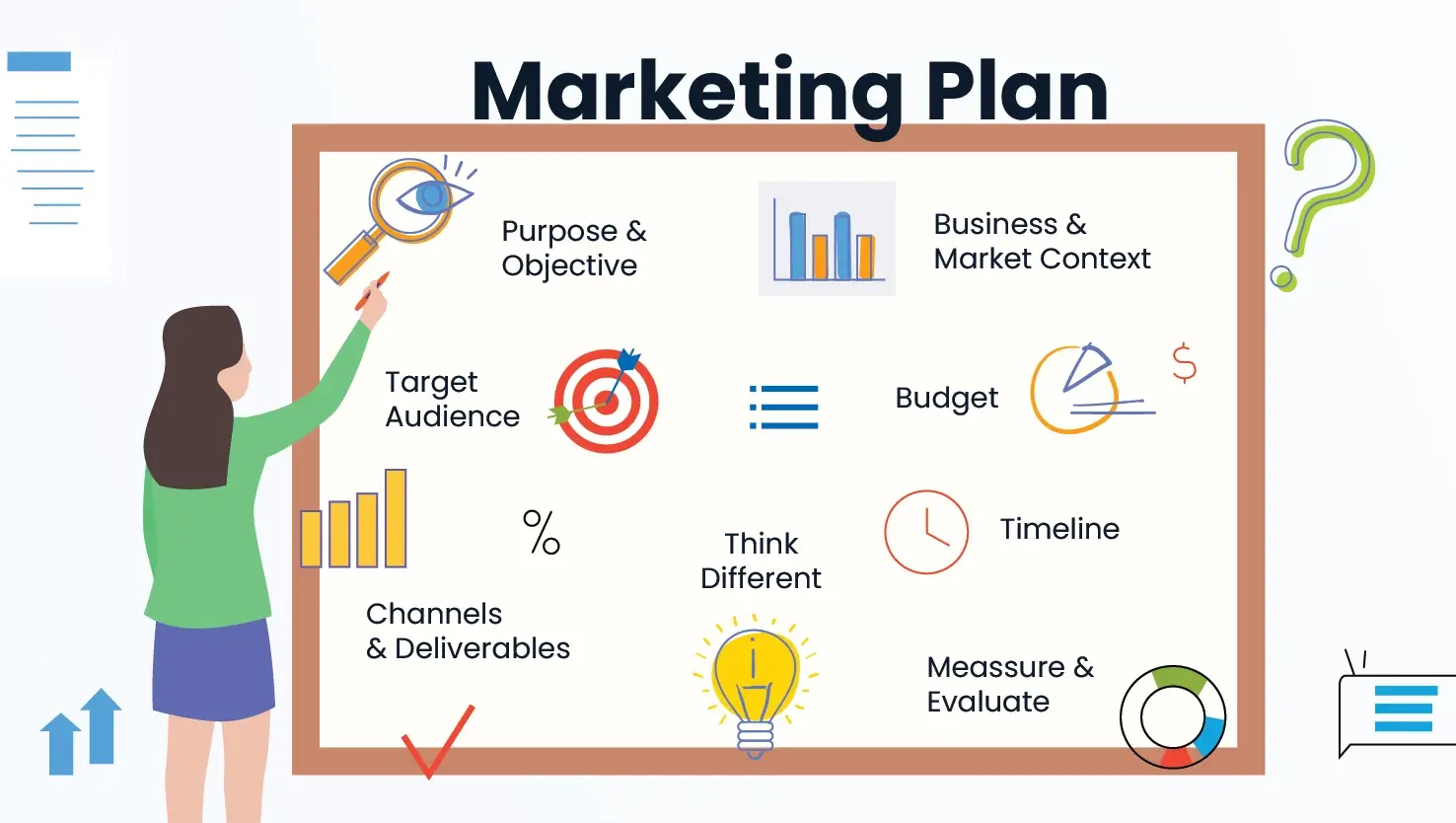 Marketing Plan

Purpose & Objective

Business & Market Context

Target Audience

Budget

$

%

Think Different

Timeline

Channels & Deliverables

Meassure & Evaluate